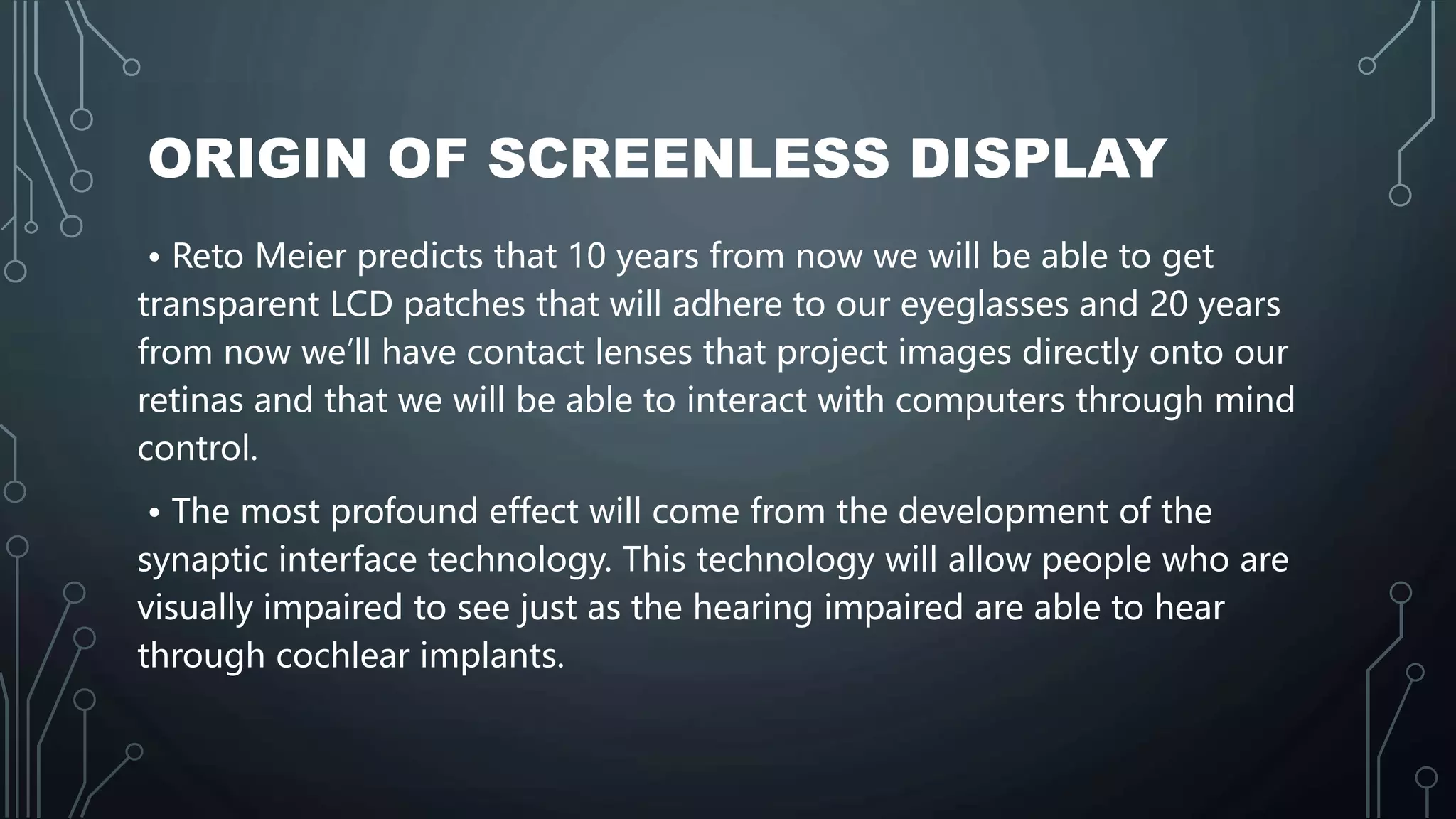 ORIGIN OF SCREENLESS DISPLAY

• Reto Meier predicts that 10 years from now we will be able to get transparent LCD patches that will adhere to our eyeglasses and 20 years from now we'll have contact lenses that project images directly onto our retinas and that we will be able to interact with computers through mind control.

• The most profound effect will come from the development of the synaptic interface technology. This technology will allow people who are visually impaired to see just as the hearing impaired are able to hear through cochlear implants.